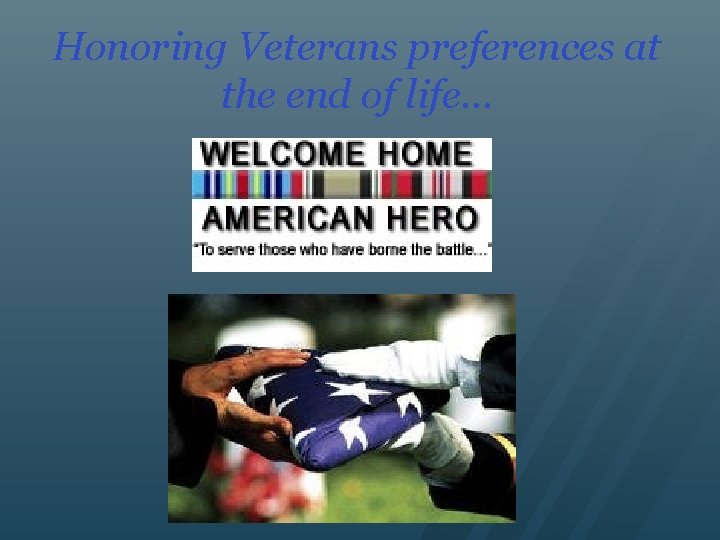 Honoring Veterans preferences at the end of life…

WELCOME HOME

AMERICAN HERO

"To serve those who have borne the battle…"